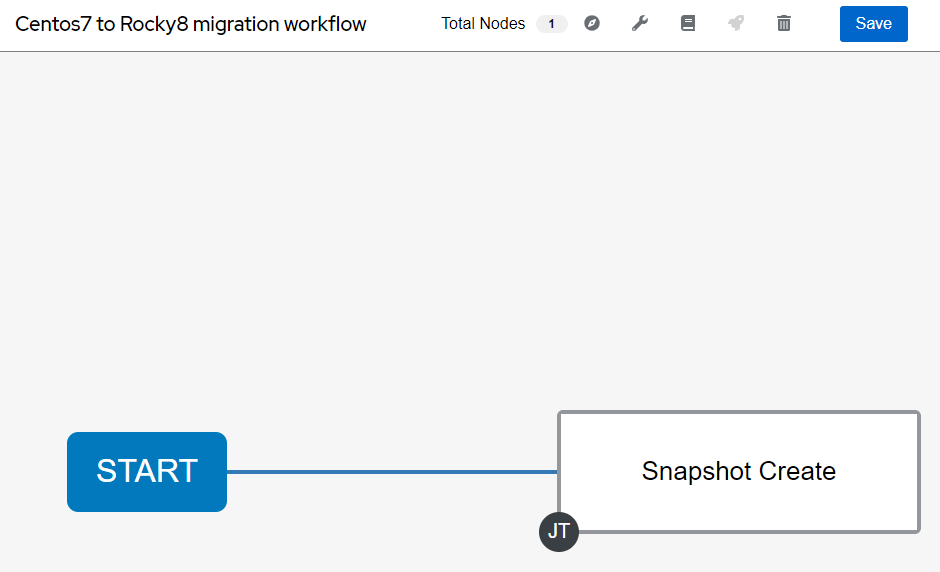 Centos7 to Rocky8 migration workflow

Total Nodes 1

Save

START

Snapshot Create

JT